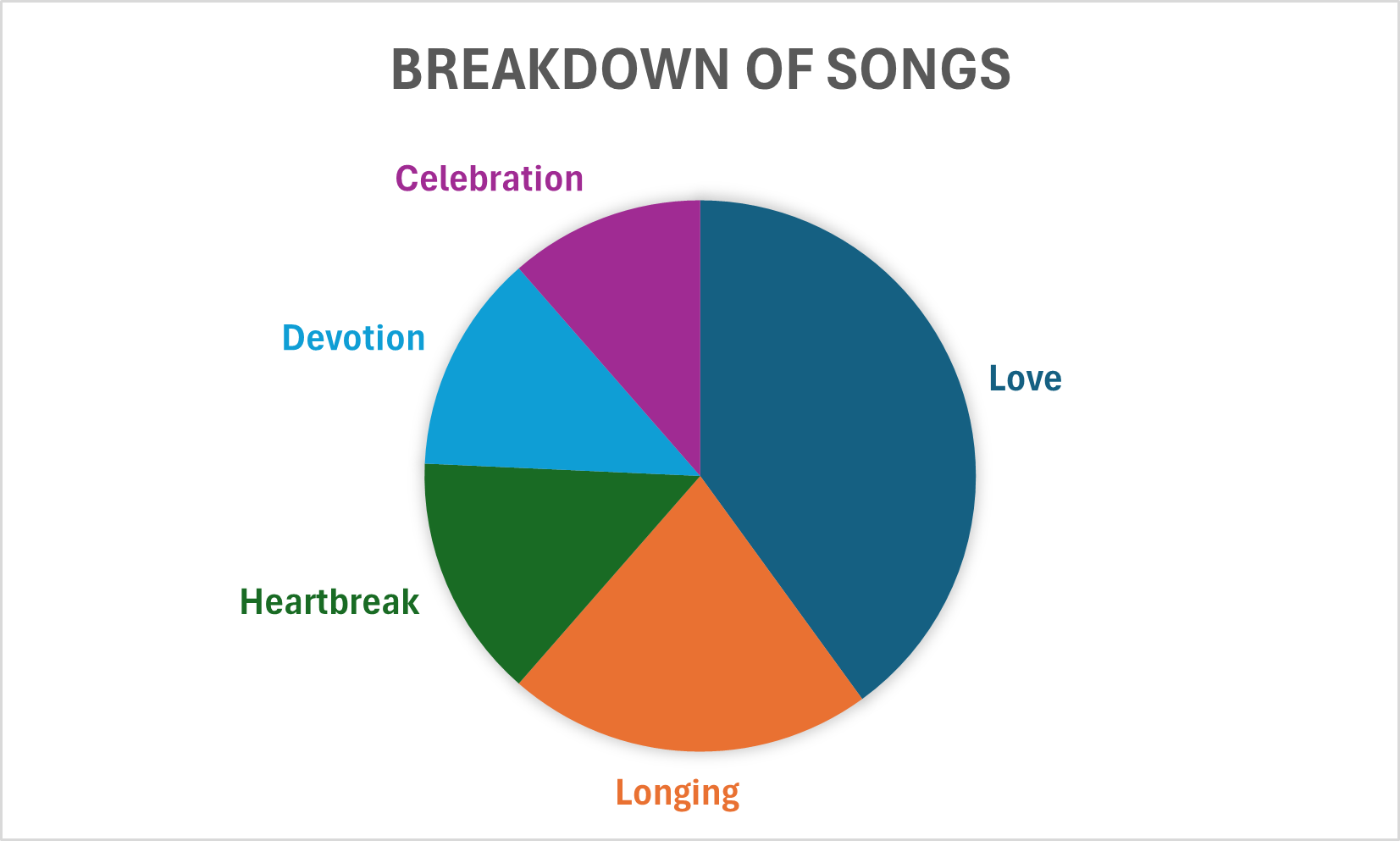 BREAKDOWN OF SONGS

Celebration

Devotion

Love

Heartbreak

Longing